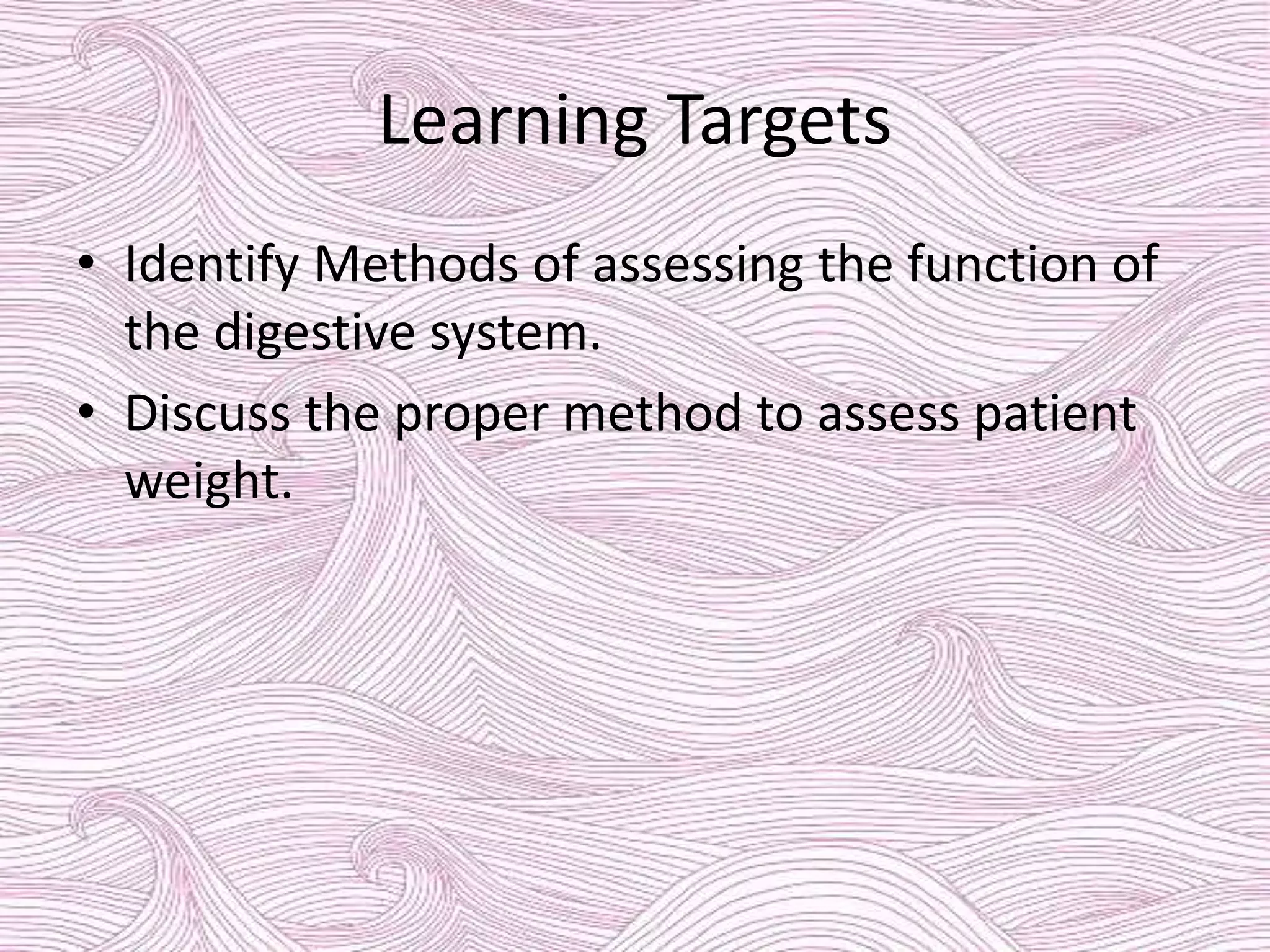 Learning Targets

• Identify Methods of assessing the function of the digestive system.
• Discuss the proper method to assess patient weight.